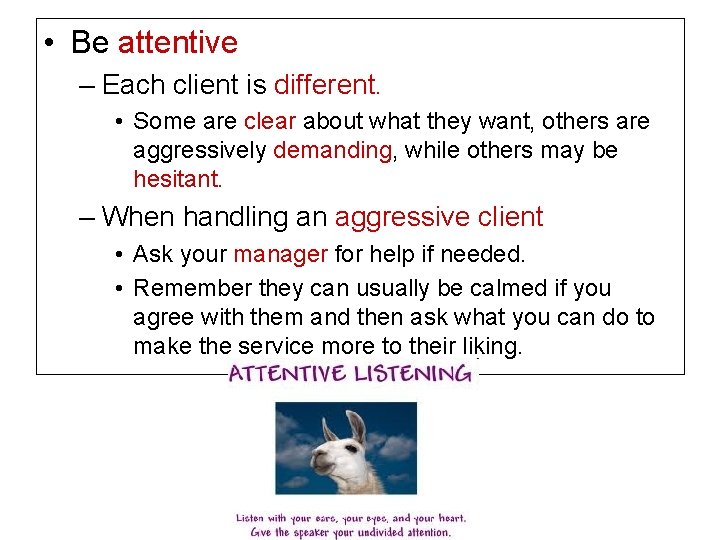 • Be attentive

– Each client is different.

• Some are clear about what they want, others are aggressively demanding, while others may be hesitant.

– When handling an aggressive client

• Ask your manager for help if needed.

• Remember they can usually be calmed if you agree with them and then ask what you can do to make the service more to their liking.

ATTENTIVE LISTENING

Listen with your ears, your eyes, and your heart. Give the speaker your undivided attention.